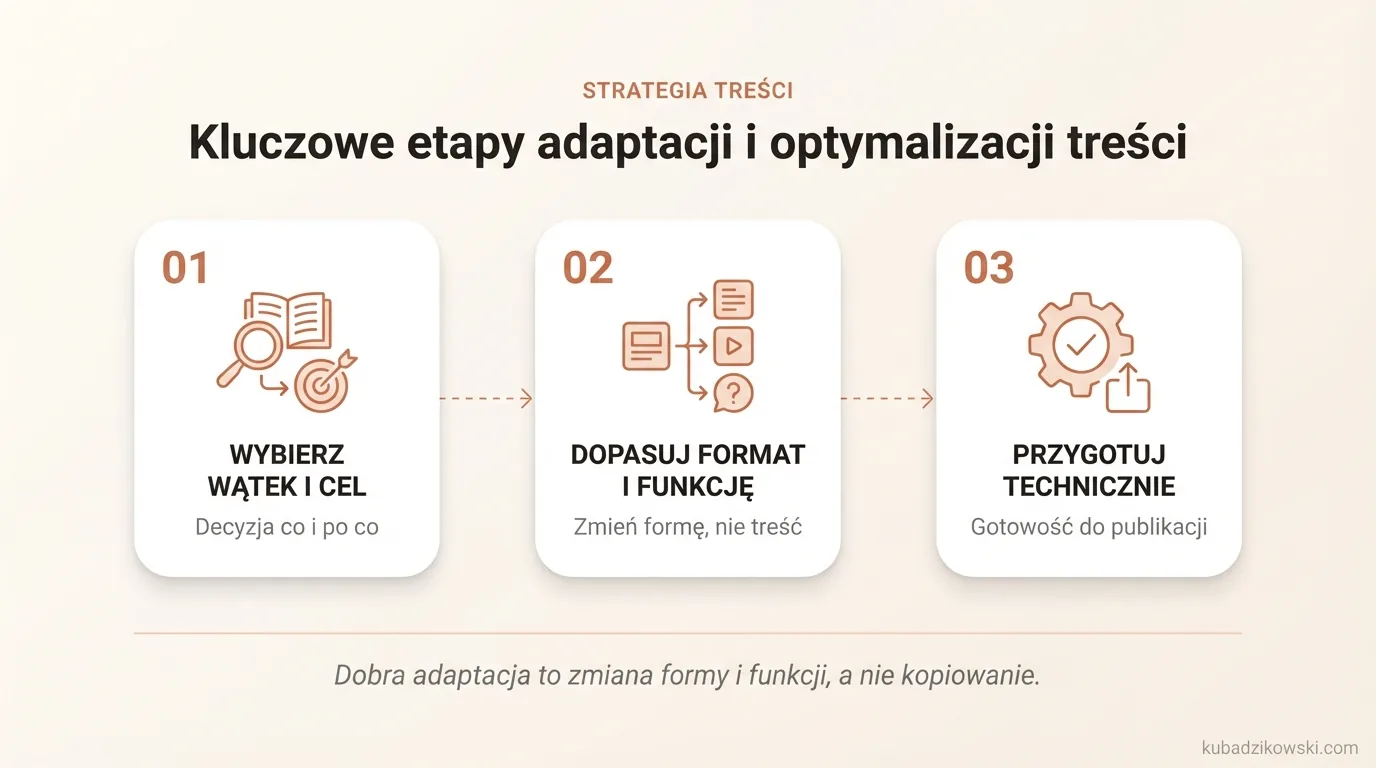 STRATEGIA TREŚCI

Kluczowe etapy adaptacji i optymalizacji treści

01

WYBIERZ WĄTEK I CEL

Decyzja co i po co

02

DOPASUJ FORMAT I FUNKCJĘ

Zmień formę, nie treść

03

PRZYGOTUJ TECHNICZNIE

Gotowość do publikacji

Dobra adaptacja to zmiana formy i funkcji, a nie kopiowanie.

kubadzikowski.com